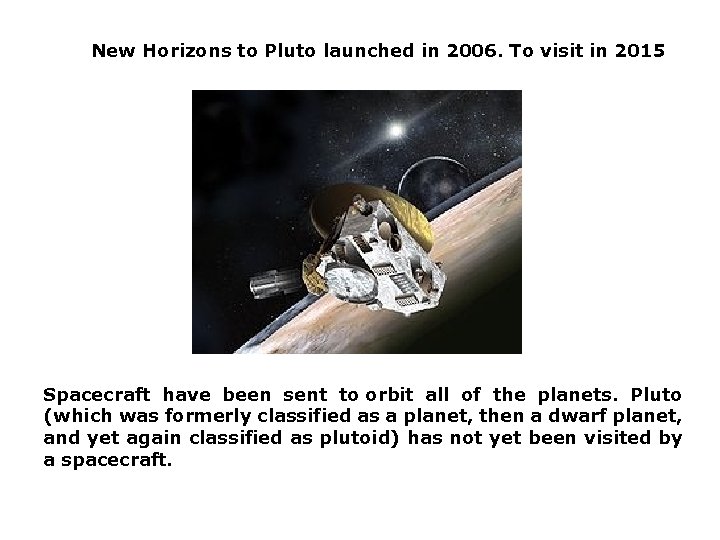 New Horizons to Pluto launched in 2006. To visit in 2015

Spacecraft have been sent to orbit all of the planets. Pluto (which was formerly classified as a planet, then a dwarf planet, and yet again classified as plutoid) has not yet been visited by a spacecraft.